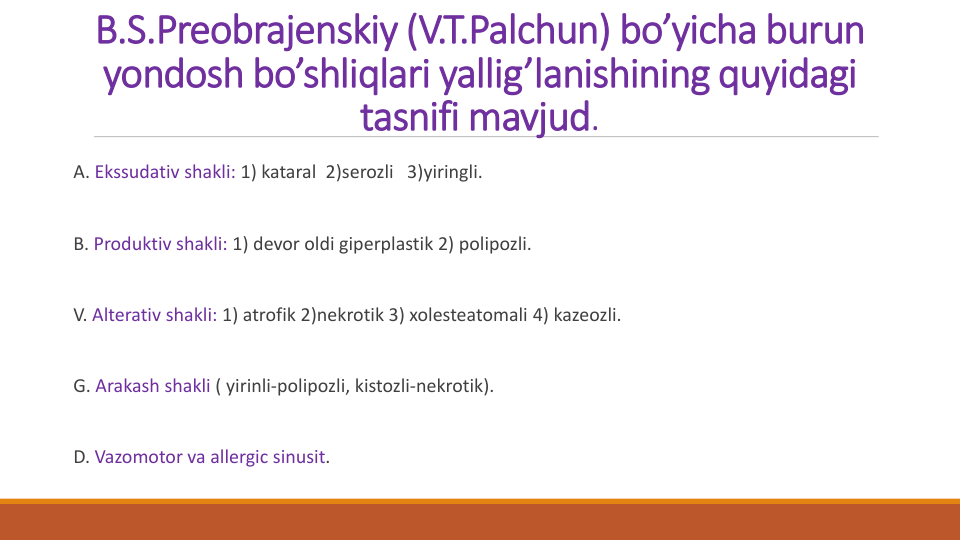 B.S.Preobrajenskiy (V.T.Palchun) bo’yicha burun yondosh bo’shliqlari yallig’lanishining quyidagi tasnifi mavjud.

A. Ekssudativ shakli: 1) kataral 2)serozli 3)yiringli.

B. Produktiv shakli: 1) devor oldi giperplastik 2) polipozli.

V. Alterativ shakli: 1) atrofik 2)nekrotik 3) xolesteatomali 4) kazeozli.

G. Arakash shakli ( yirinli-polipozli, kistozli-nekrotik).

D. Vazomotor va allergic sinusit.